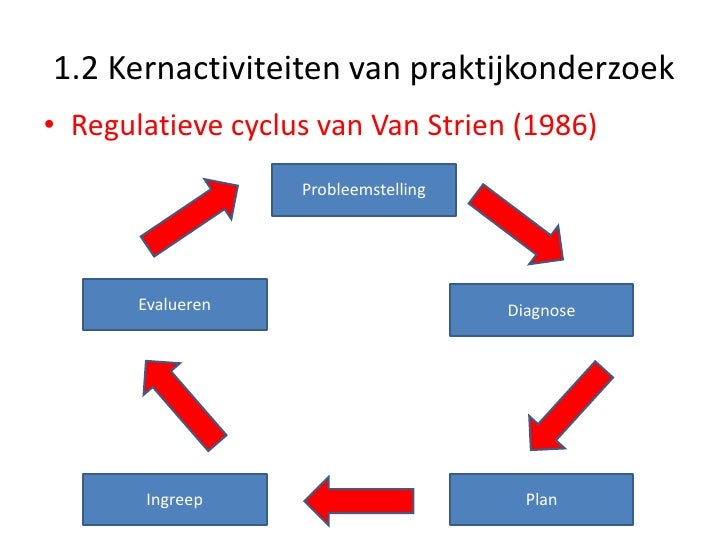 1.2 Kernactiviteiten van praktijkonderzoek

• Regulatieve cyclus van Van Strien (1986)

Probleemstelling

Diagnose

Plan

Ingreep

Evalueren